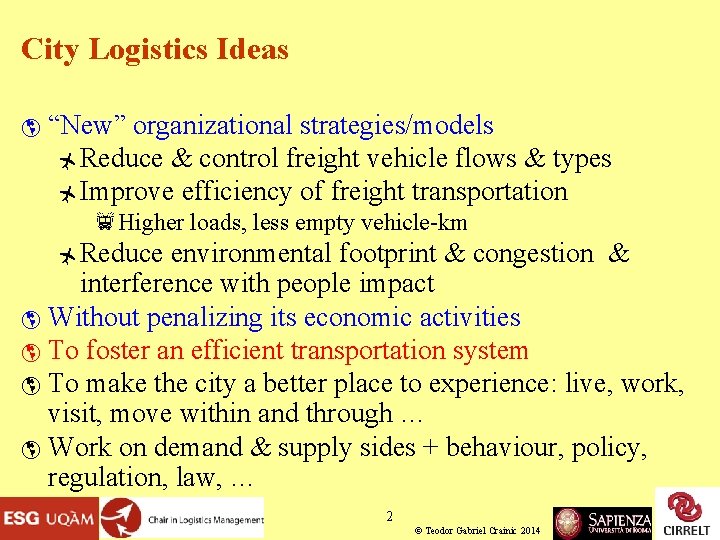 City Logistics Ideas

“New” organizational strategies/models

Reduce & control freight vehicle flows & types

Improve efficiency of freight transportation

Higher loads, less empty vehicle-km

Reduce environmental footprint & congestion & interference with people impact

Without penalizing its economic activities

To foster an efficient transportation system

To make the city a better place to experience: live, work, visit, move within and through …

Work on demand & supply sides + behaviour, policy, regulation, law, …

ESG UQÀM Chair in Logistics Management

2

© Teodor Gabriel Crainic 2014

SAPIENZA UNIVERSITÀ DI ROMA

CIRRELT